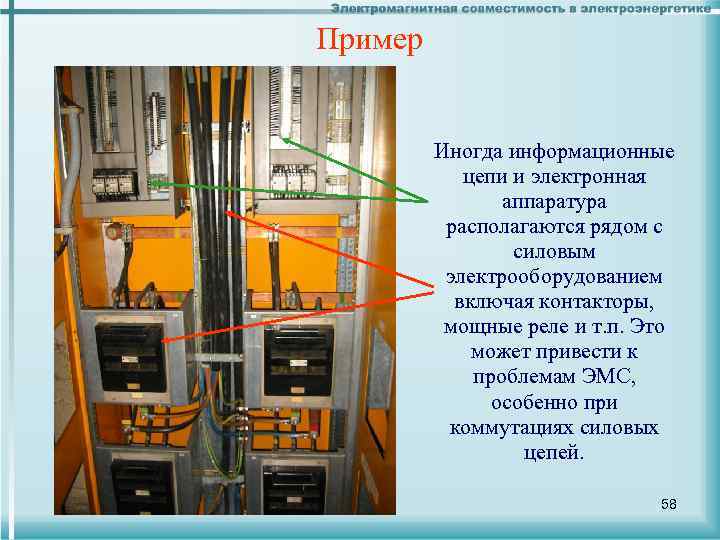 Электромагнитная совместимость в электроэнергетике

Пример

Иногда информационные цепи и электронная аппаратура располагаются рядом с силовым электрооборудованием включая контакторы, мощные реле и т.п. Это может привести к проблемам ЭМС, особенно при коммутациях силовых цепей.

58